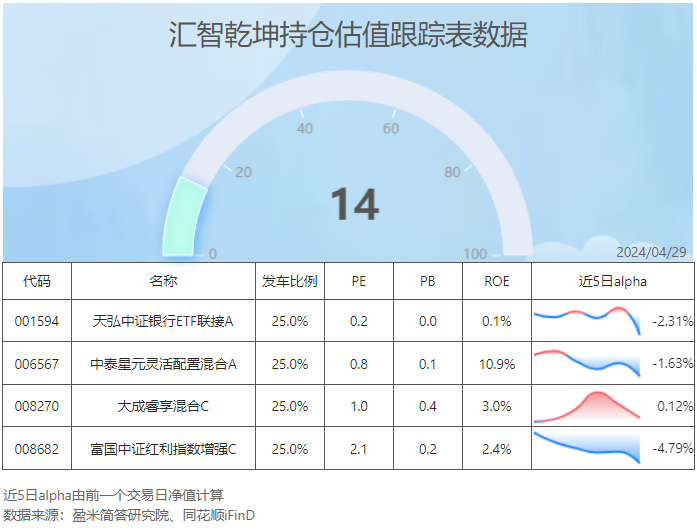 汇智乾坤持仓估值跟踪表数据

0
20
40
60
80
100
14
2024/04/29

| 代码 | 名称 | 发车比例 | PE | PB | ROE | 近5日alpha |
|---|---|---|---|---|---|---|
| 001594 | 天弘中证银行ETF联接A | 25.0% | 0.2 | 0.0 | 0.1% | -2.31% |
| 006567 | 中泰星元灵活配置混合A | 25.0% | 0.8 | 0.1 | 10.9% | -1.63% |
| 008270 | 大成睿享混合C | 25.0% | 1.0 | 0.4 | 3.0% | 0.12% |
| 008682 | 富国中证红利指数增强C | 25.0% | 2.1 | 0.2 | 2.4% | -4.79% |

近5日alpha由前一个交易日净值计算
数据来源：盈米简答研究院、同花顺iFinD